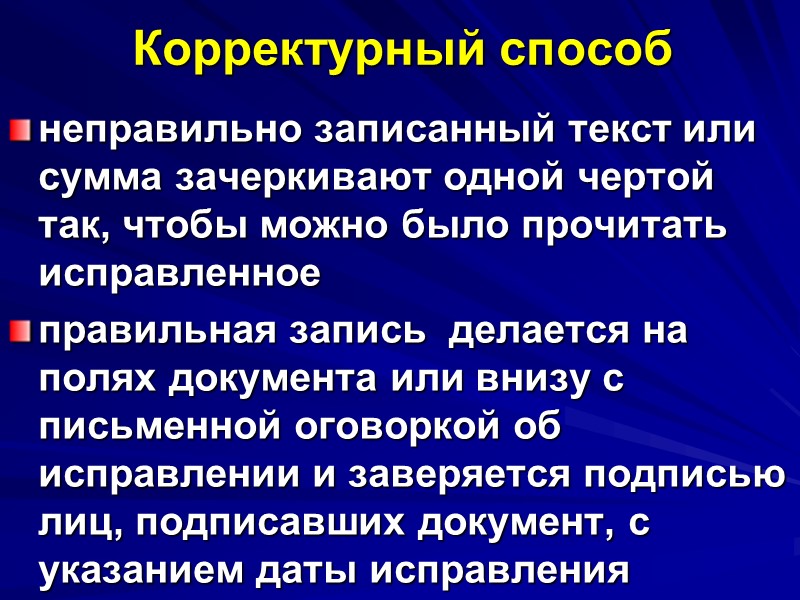 Корректурный способ

неправильно записанный текст или сумма зачеркивают одной чертой так, чтобы можно было прочитать исправленное

правильная запись  делается на полях документа или внизу с письменной оговоркой об исправлении и заверяется подписью лиц, подписавших документ, с указанием даты исправления